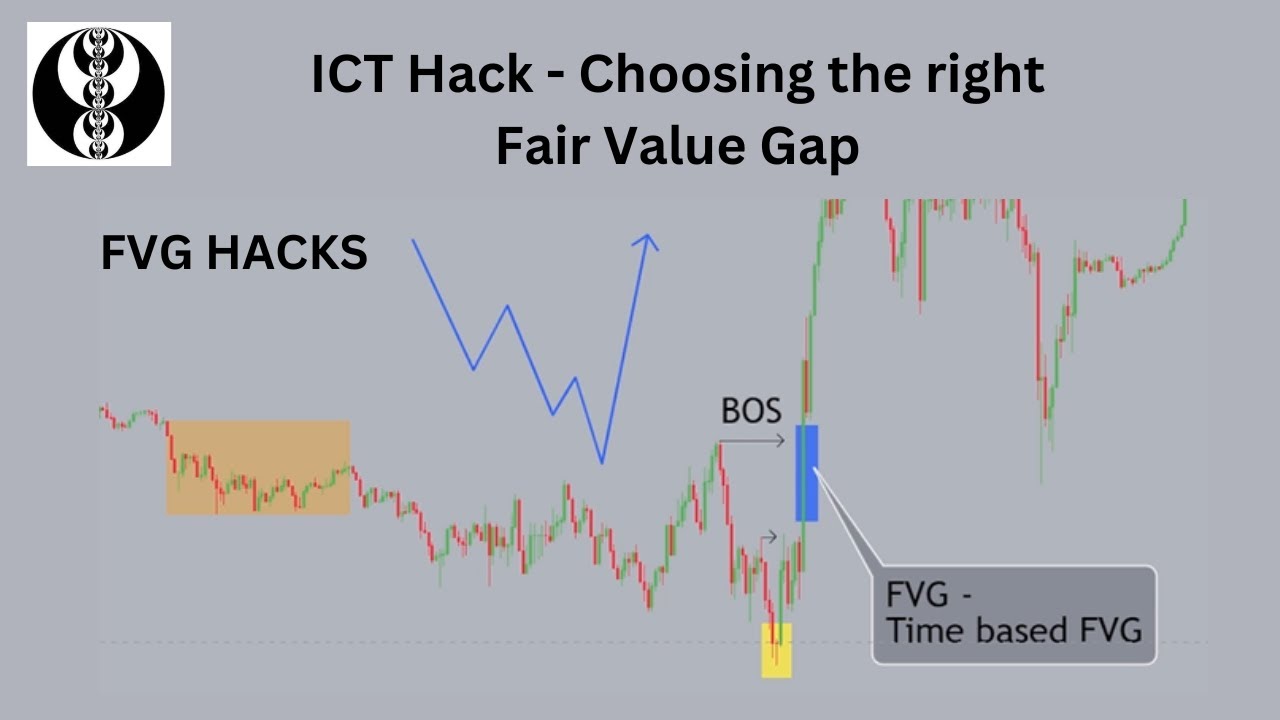 ICT Hack - Choosing the right Fair Value Gap

FVG HACKS

BOS

FVG - Time based FVG